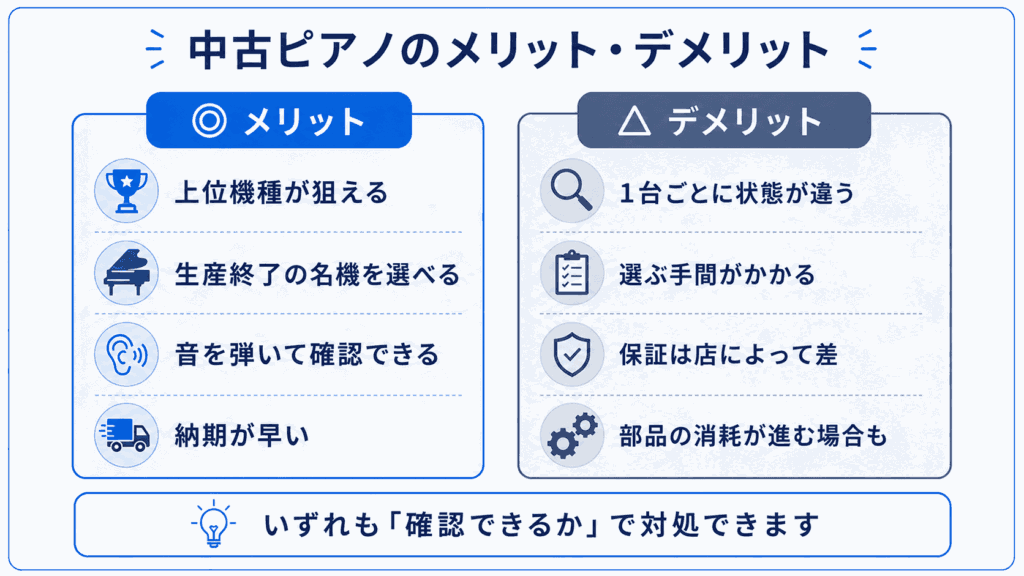 中古ピアノのメリット・デメリット

◎ メリット

上位機種が狙える

生産終了の名機を選べる

音を弾いて確認できる

納期が早い

△ デメリット

1台ごとに状態が違う

選ぶ手間がかかる

保証は店によって差

部品の消耗が進む場合も

いずれも「確認できるか」で対処できます